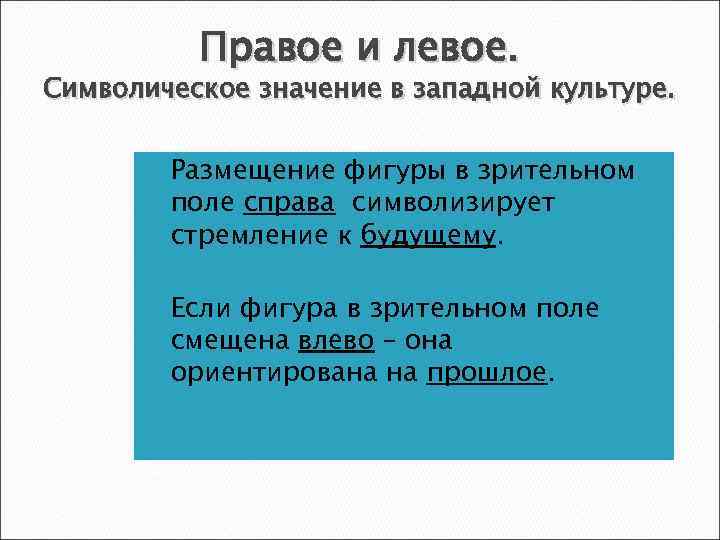 Правое и левое.
Символическое значение в западной культуре.

Размещение фигуры в зрительном поле справа символизирует стремление к будущему.

Если фигура в зрительном поле смещена влево – она ориентирована на прошлое.